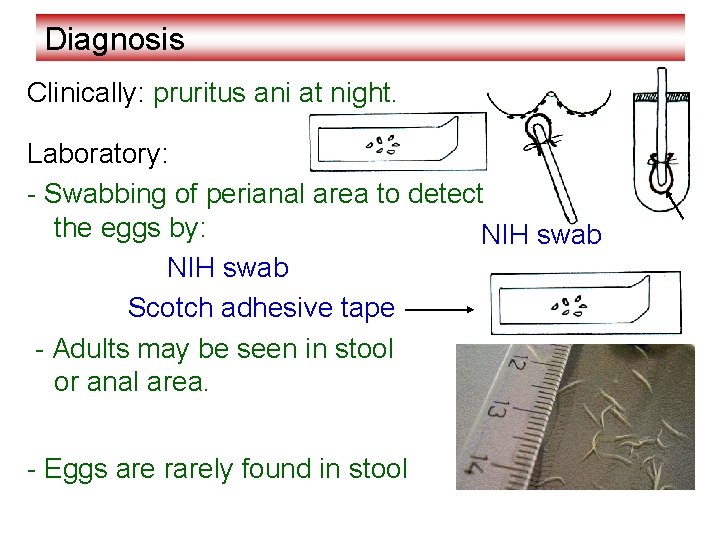 Diagnosis

Clinically: pruritus ani at night.

Laboratory:

- Swabbing of perianal area to detect the eggs by:

NIH swab

Scotch adhesive tape

- Adults may be seen in stool or anal area.

- Eggs are rarely found in stool

NIH swab

12

13

14